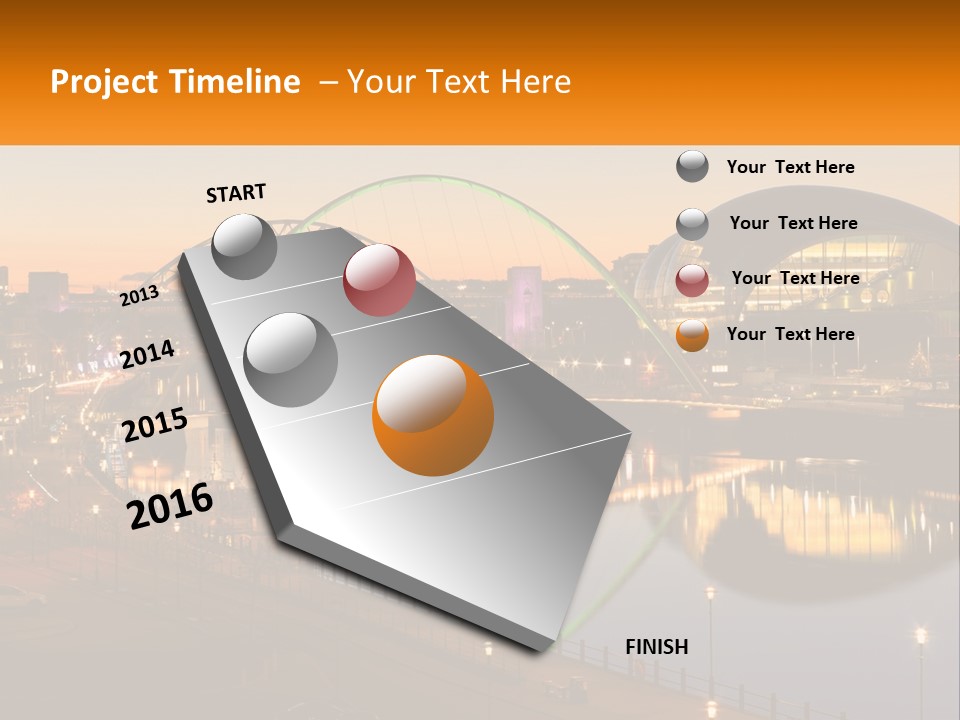 Project Timeline – Your Text Here

START

2013

2014

2015

2016

FINISH

Your Text Here

Your Text Here

Your Text Here

Your Text Here